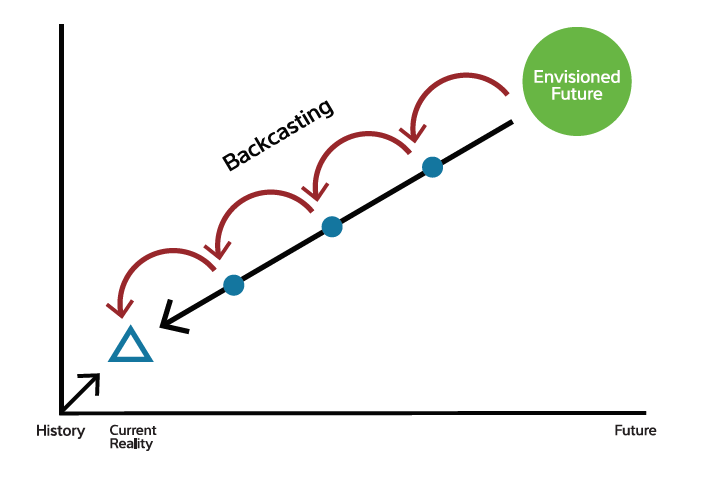 Envisioned Future

Backcasting

History

Current Reality

Future